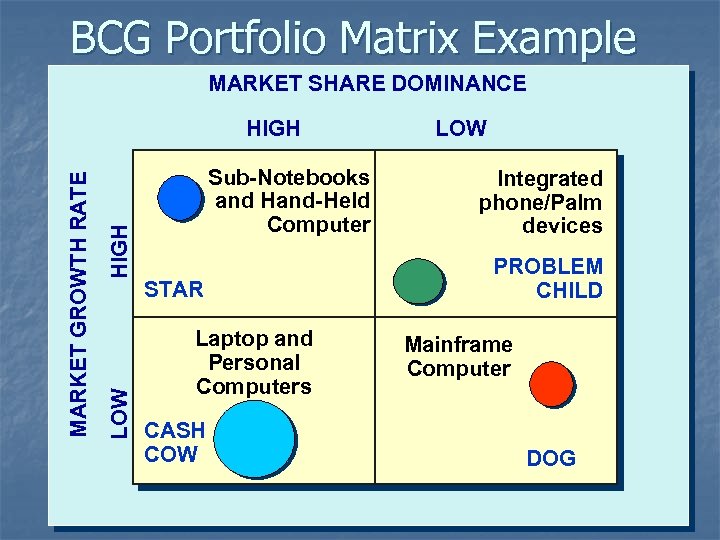 BCG Portfolio Matrix Example

MARKET SHARE DOMINANCE

HIGH

LOW

MARKET GROWTH RATE

HIGH

LOW

Sub-Notebooks and Hand-Held Computer

STAR

Integrated phone/Palm devices

PROBLEM CHILD

Laptop and Personal Computers

CASH COW

Mainframe Computer

DOG